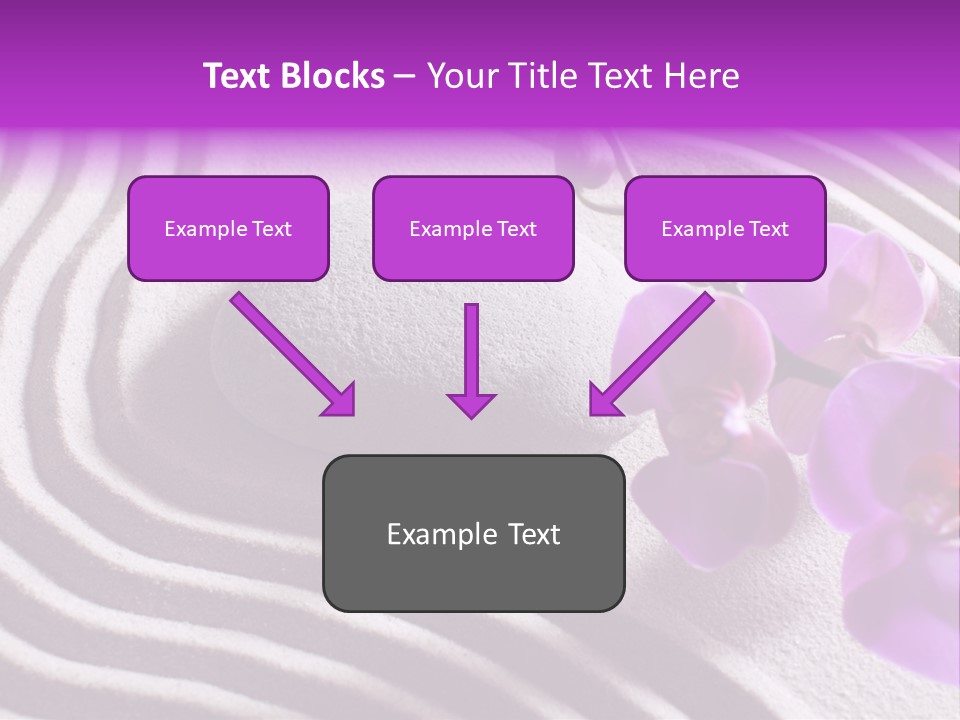 Text Blocks – Your Title Text Here

Example Text

Example Text

Example Text

Example Text